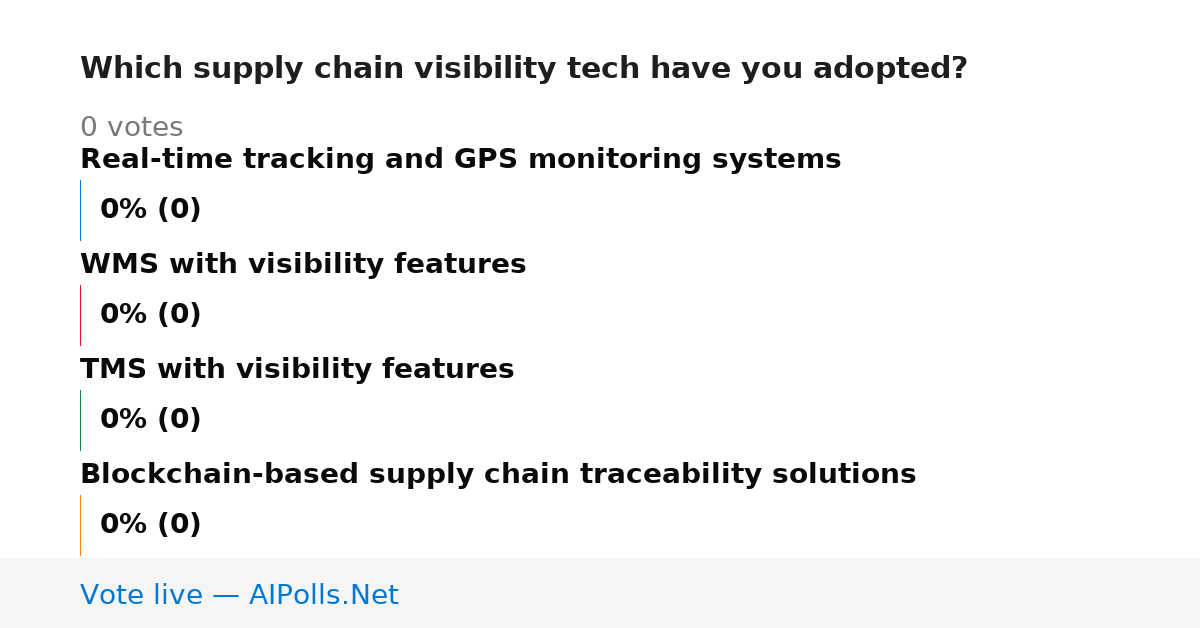 Which supply chain visibility tech have you adopted?

0 votes

Real-time tracking and GPS monitoring systems

0% (0)

WMS with visibility features

0% (0)

TMS with visibility features

0% (0)

Blockchain-based supply chain traceability solutions

0% (0)

Vote live — AIPolls.Net